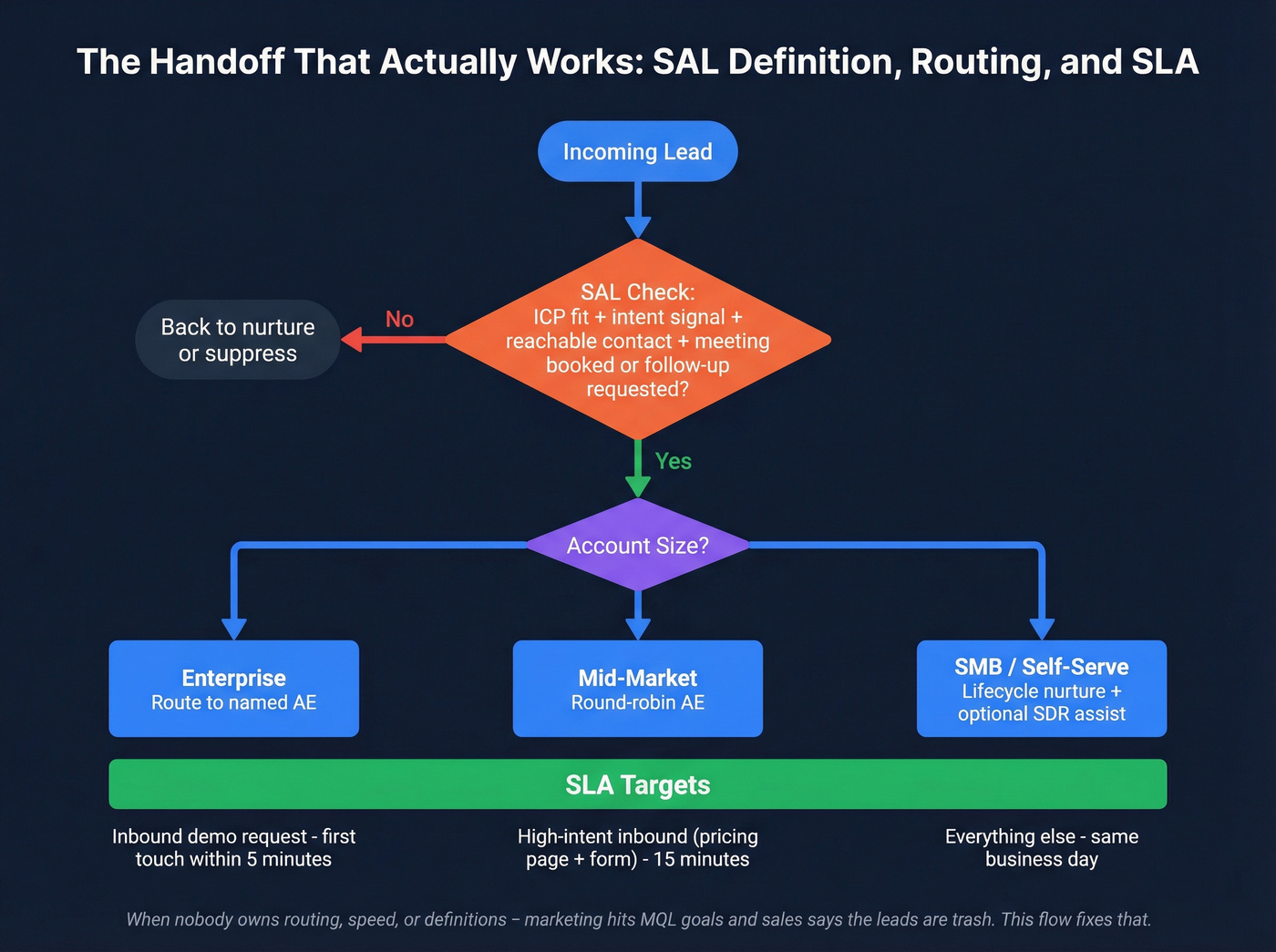 The Handoff That Actually Works: SAL Definition, Routing, and SLA

Incoming Lead

SAL Check:
ICP fit + intent signal + reachable contact + meeting booked or follow-up requested?

No

Back to nurture or suppress

Yes

Account Size?

Enterprise
Route to named AE

Mid-Market
Round-robin AE

SMB / Self-Serve
Lifecycle nurture + optional SDR assist

SLA Targets

Inbound demo request - first touch within 5 minutes

High-intent inbound (pricing page + form) - 15 minutes

Everything else - same business day

When nobody owns routing, speed, or definitions – marketing hits MQL goals and sales says the leads are trash. This flow fixes that.